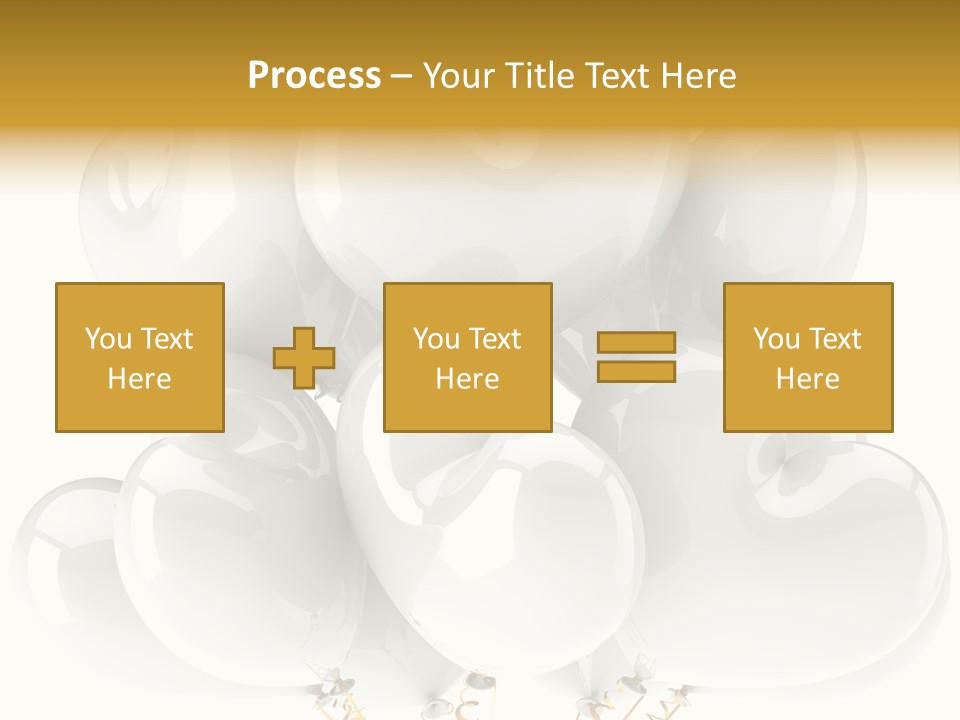 Process – Your Title Text Here

You Text Here

You Text Here

You Text Here